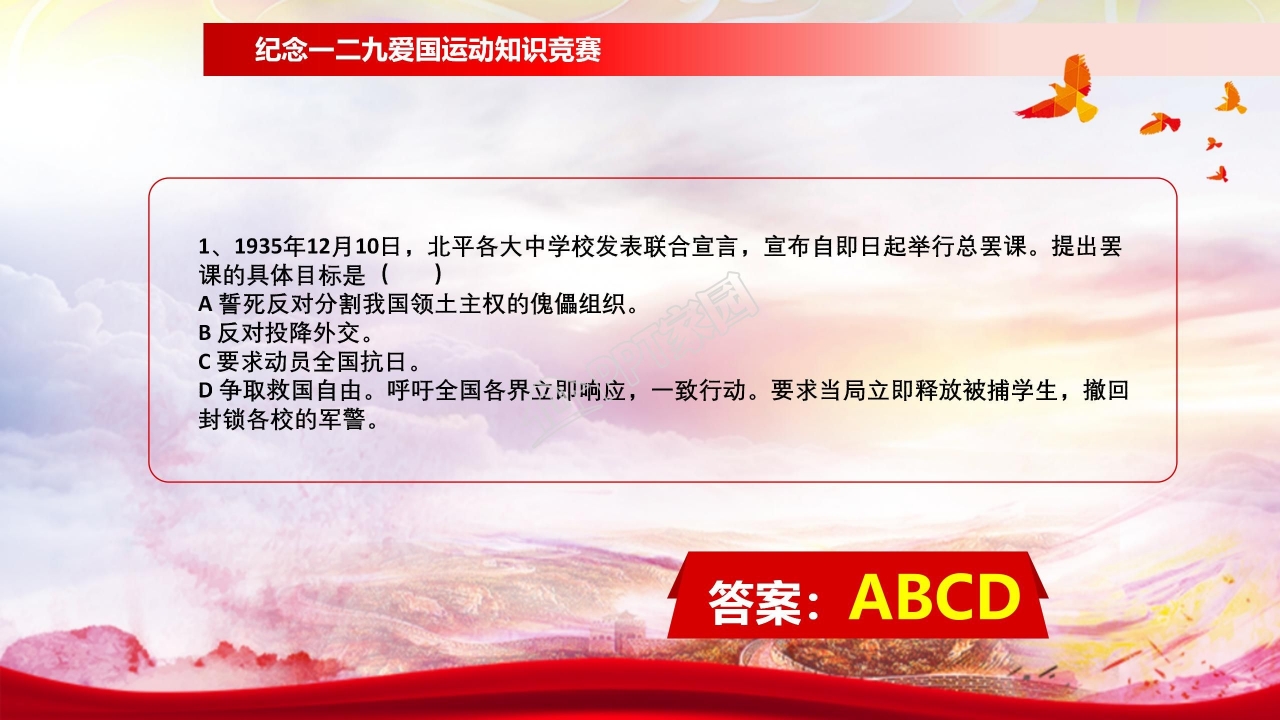 纪念一二九爱国运动知识竞赛

1、1935年12月10日，北平各大中学校发表联合宣言，宣布自即日起举行总罢课。提出罢课的具体目标是（　　）
A 誓死反对分割我国领土主权的傀儡组织。
B 反对投降外交。
C 要求动员全国抗日。
D 争取救国自由。呼吁全国各界立即响应，一致行动。要求当局立即释放被捕学生，撤回封锁各校的军警。

答案：ABCD